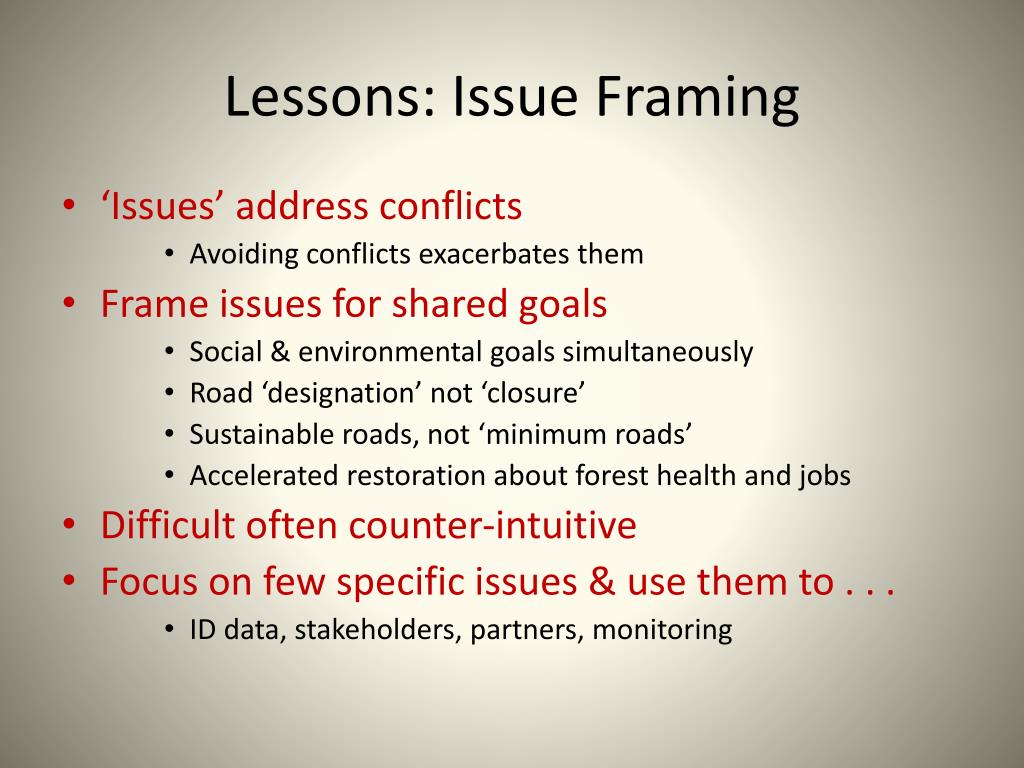 Lessons: Issue Framing

• ‘Issues’ address conflicts
 • Avoiding conflicts exacerbates them
• Frame issues for shared goals
 • Social & environmental goals simultaneously
 • Road ‘designation’ not ‘closure’
 • Sustainable roads, not ‘minimum roads’
 • Accelerated restoration about forest health and jobs
• Difficult often counter-intuitive
• Focus on few specific issues & use them to . . .
 • ID data, stakeholders, partners, monitoring